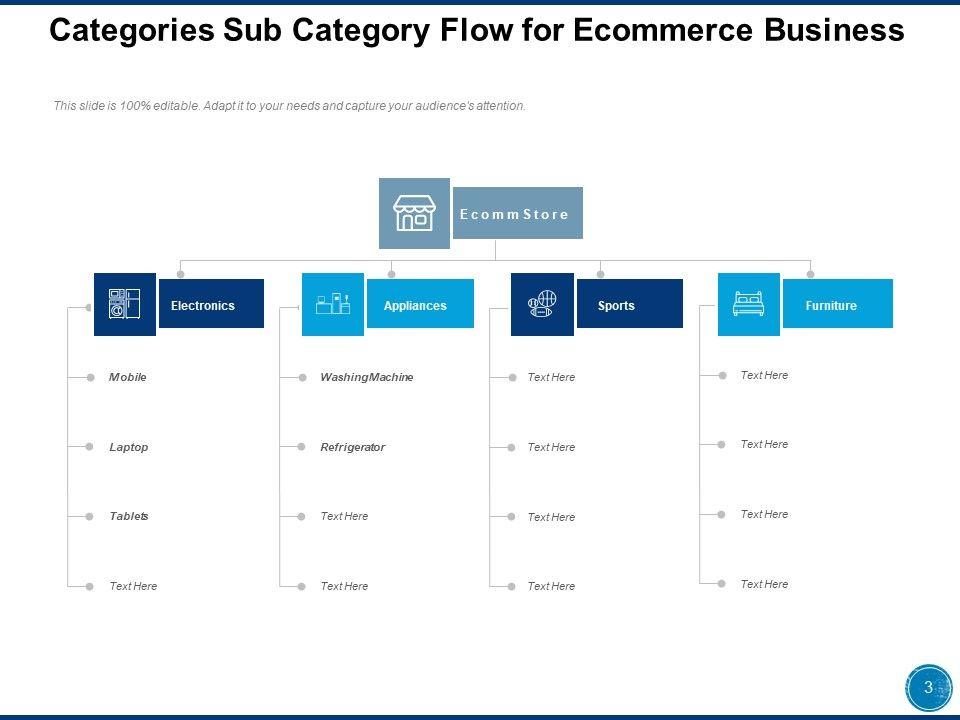 Categories Sub Category Flow for Ecommerce Business

This slide is 100% editable. Adapt it to your needs and capture your audience's attention.

Ecomm Store

Electronics

Mobile

Laptop

Tablets

Text Here

Appliances

WashingMachine

Refrigerator

Text Here

Text Here

Sports

Text Here

Text Here

Text Here

Text Here

Furniture

Text Here

Text Here

Text Here

Text Here

3